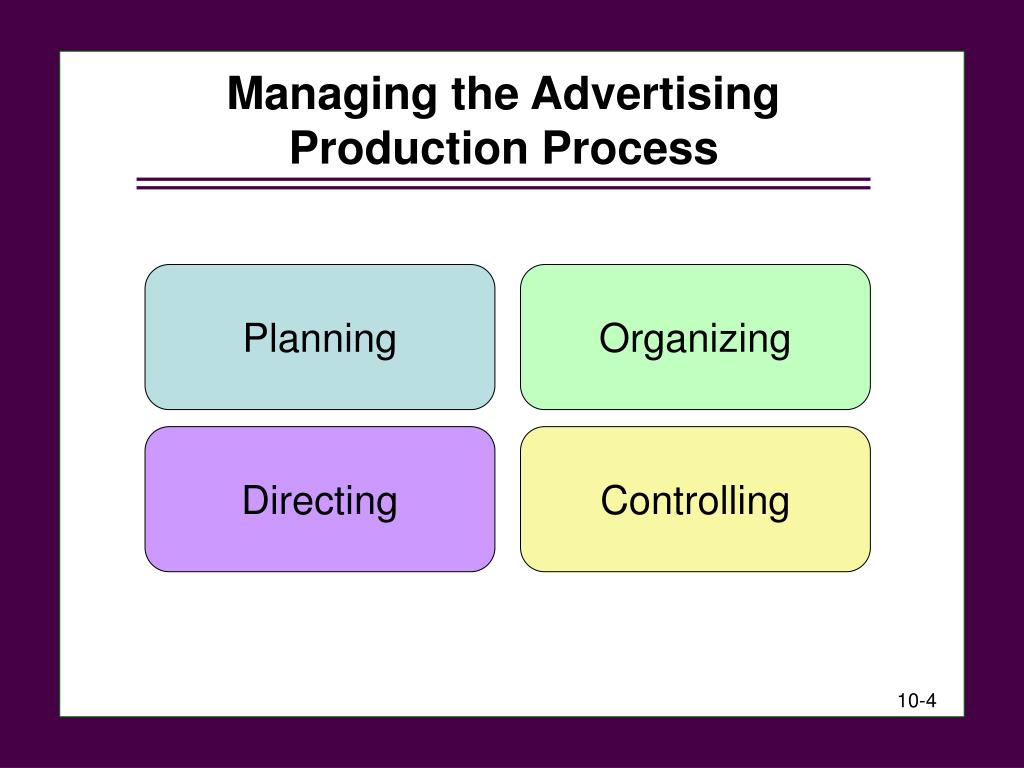 Managing the Advertising Production Process

Planning

Organizing

Directing

Controlling

10-4